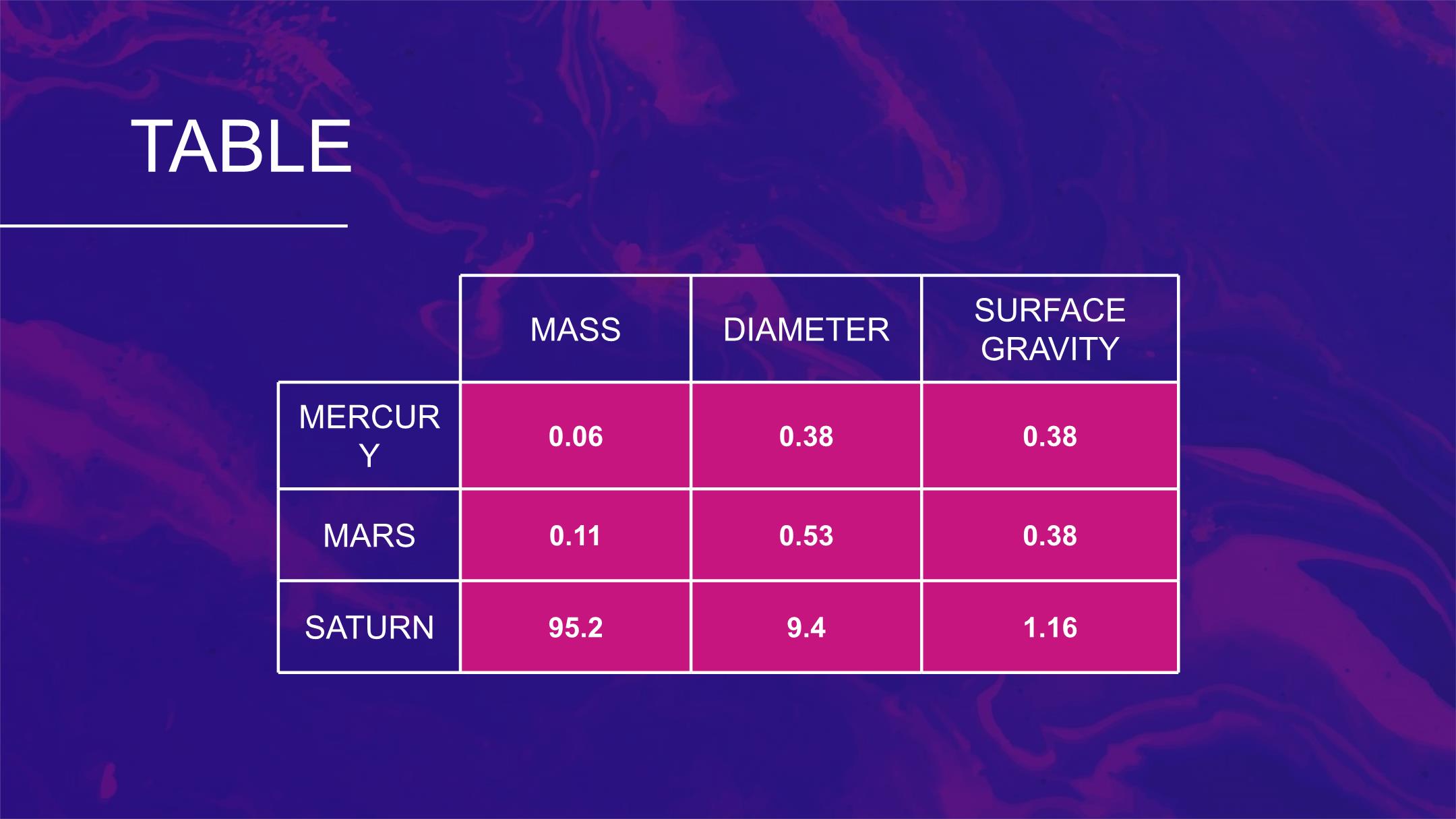 TABLE

| | MASS | DIAMETER | SURFACE GRAVITY |
|---|---|---|---|
| MERCURY | 0.06 | 0.38 | 0.38 |
| MARS | 0.11 | 0.53 | 0.38 |
| SATURN | 95.2 | 9.4 | 1.16 |